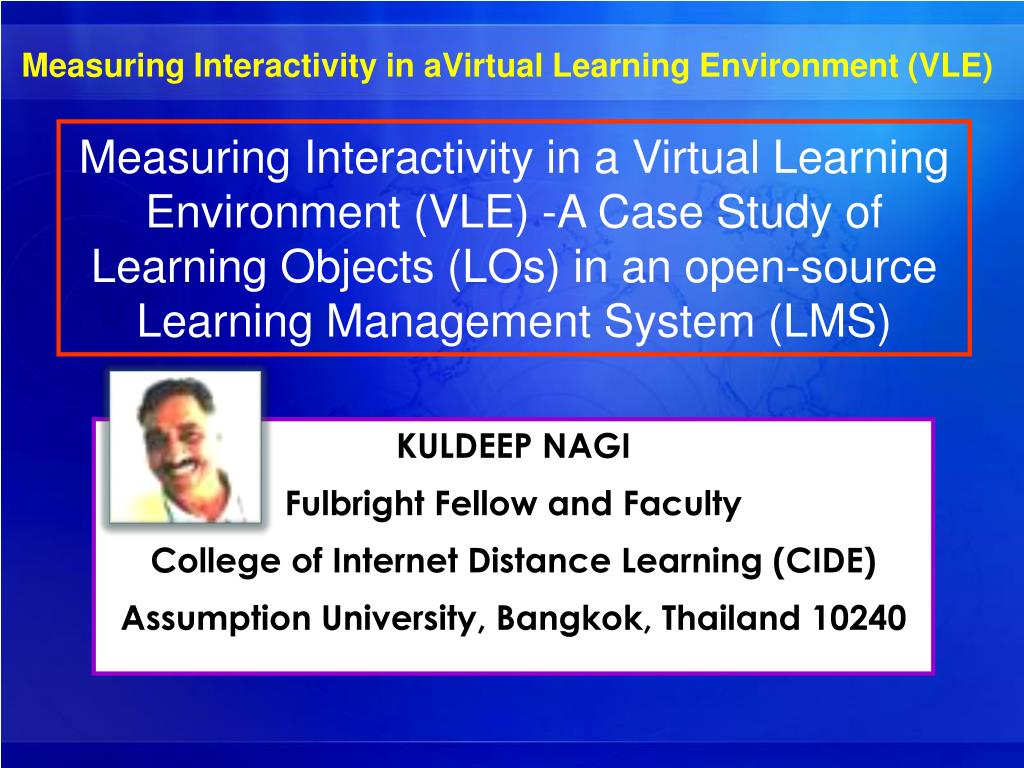 Measuring Interactivity in aVirtual Learning Environment (VLE)

Measuring Interactivity in a Virtual Learning Environment (VLE) -A Case Study of Learning Objects (LOs) in an open-source Learning Management System (LMS)

KULDEEP NAGI

Fulbright Fellow and Faculty

College of Internet Distance Learning (CIDE)

Assumption University, Bangkok, Thailand 10240